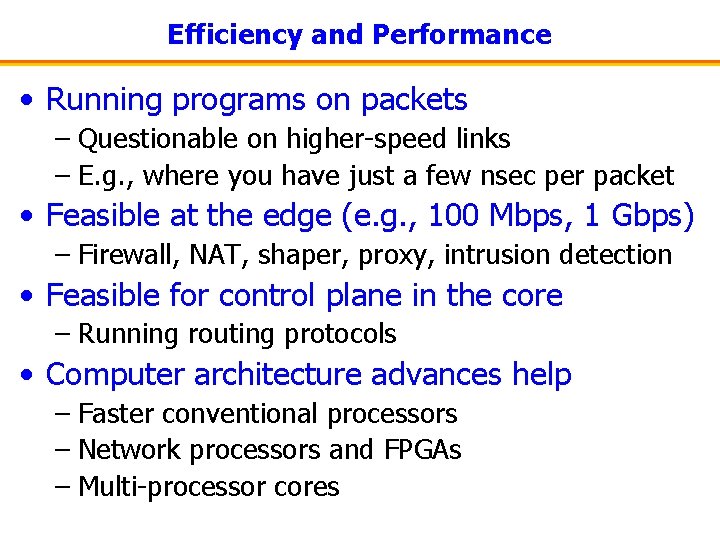 Efficiency and Performance

• Running programs on packets
– Questionable on higher-speed links
– E.g., where you have just a few nsec per packet
• Feasible at the edge (e.g., 100 Mbps, 1 Gbps)
– Firewall, NAT, shaper, proxy, intrusion detection
• Feasible for control plane in the core
– Running routing protocols
• Computer architecture advances help
– Faster conventional processors
– Network processors and FPGAs
– Multi-processor cores